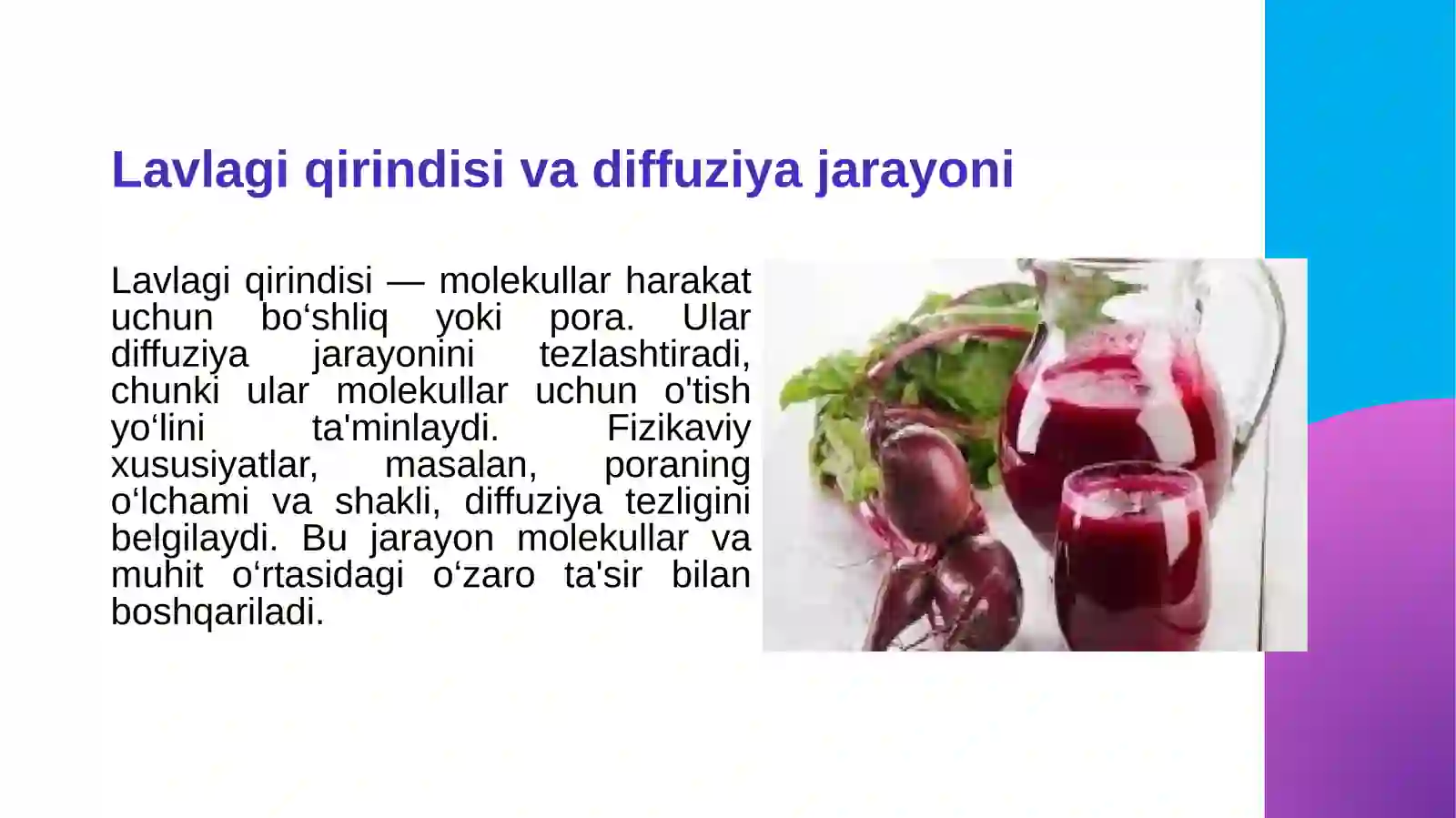 Lavlagi qirindisi va diffuziya jarayoni

Lavlagi qirindisi — molekullar harakat uchun bo‘shliq yoki pora. Ular diffuziya jarayonini tezlashtiradi, chunki ular molekullar uchun o'tish yo‘lini ta'minlaydi. Fizikaviy xususiyatlar, masalan, poraning o‘lchami va shakli, diffuziya tezligini belgilaydi. Bu jarayon molekullar va muhit o‘rtasidagi o‘zaro ta'sir bilan boshqariladi.